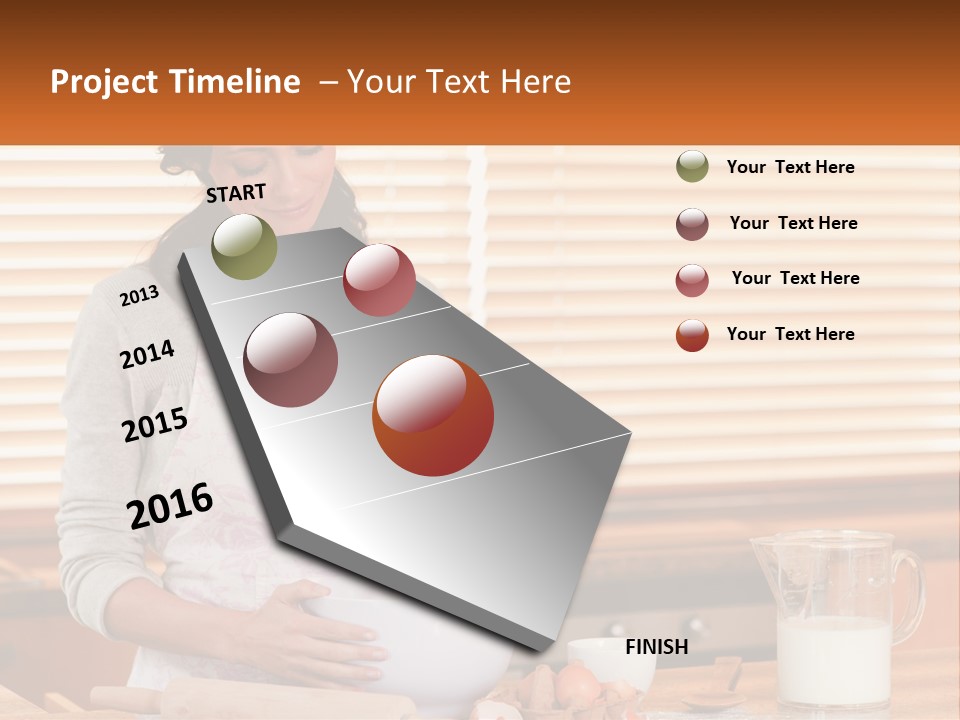 Project Timeline – Your Text Here

START

2013

2014

2015

2016

FINISH

Your Text Here

Your Text Here

Your Text Here

Your Text Here